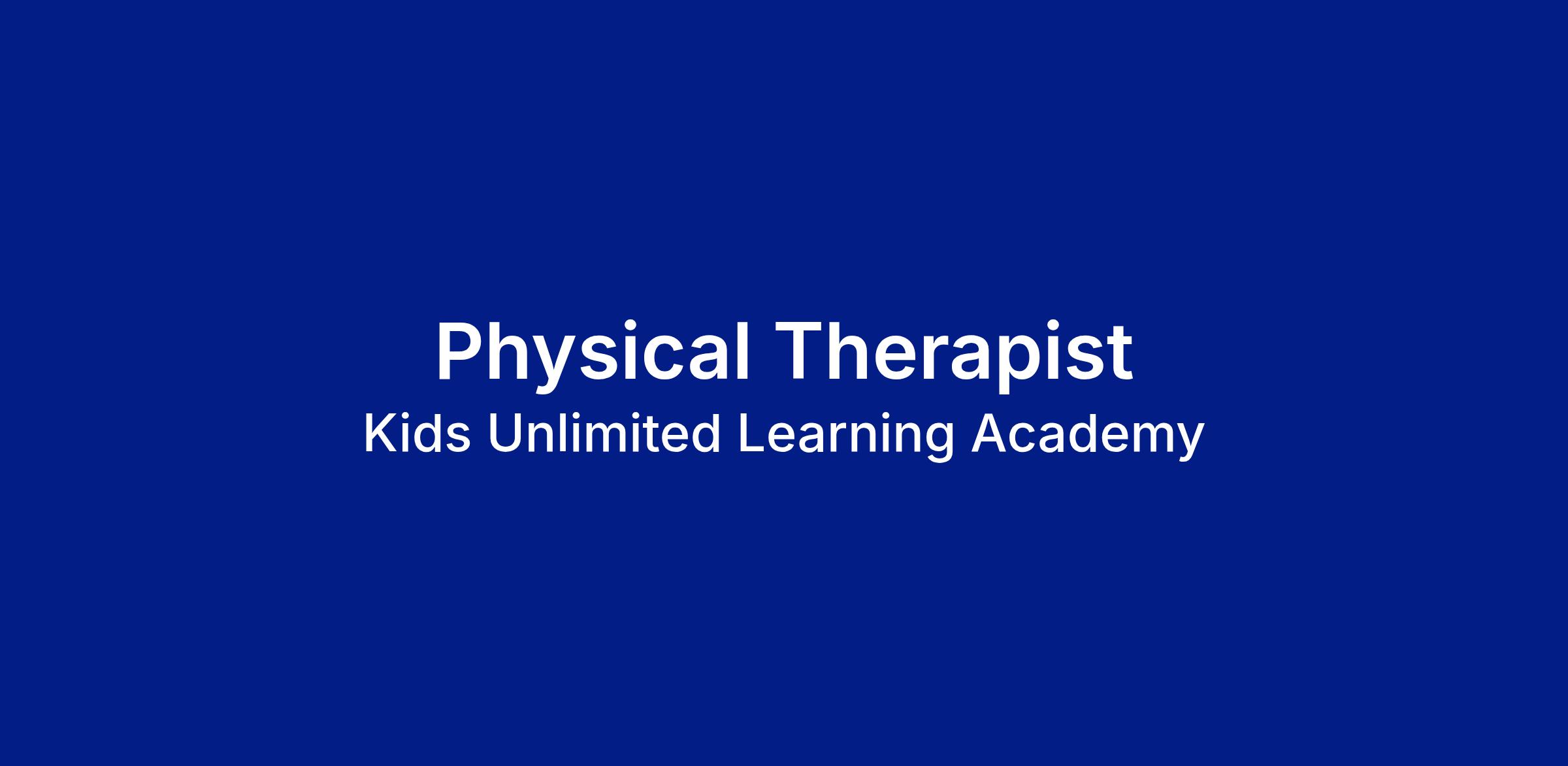 Physical Therapist
Kids Unlimited Learning Academy